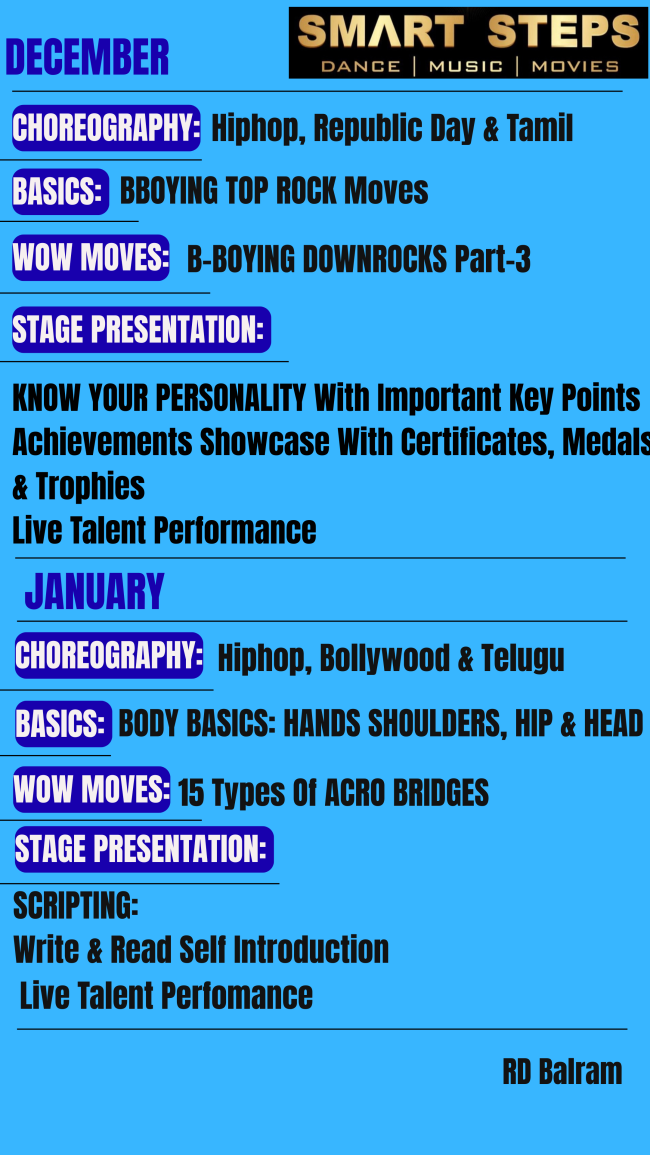 DECEMBER

SMART STEPS
DANCE | MUSIC | MOVIES

CHOREOGRAPHY: Hiphop, Republic Day & Tamil

BASICS: BBOYING TOP ROCK Moves

WOW MOVES: B-BOYING DOWNROCKS Part-3

STAGE PRESENTATION:

KNOW YOUR PERSONALITY With Important Key Points
Achievements Showcase With Certificates, Medals & Trophies
Live Talent Performance

JANUARY

CHOREOGRAPHY: Hiphop, Bollywood & Telugu

BASICS: BODY BASICS: HANDS SHOULDERS, HIP & HEAD

WOW MOVES: 15 Types Of ACRO BRIDGES

STAGE PRESENTATION:

SCRIPTING:
Write & Read Self Introduction
Live Talent Perfomance

RD Balram